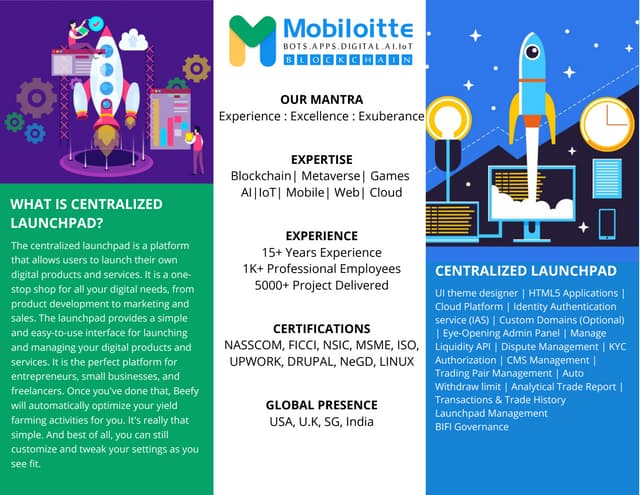 WHAT IS CENTRALIZED LAUNCHPAD?

The centralized launchpad is a platform that allows users to launch their own digital products and services. It is a one-stop shop for all your digital needs, from product development to marketing and sales. The launchpad provides a simple and easy-to-use interface for launching and managing your digital products and services. It is the perfect platform for entrepreneurs, small businesses, and freelancers. Once you've done that, Beefy will automatically optimize your yield farming activities for you. It's really that simple. And best of all, you can still customize and tweak your settings as you see fit.

Mobiloitte
BOTS.APPS.DIGITAL.AI.IoT
BLOCKCHAIN

OUR MANTRA
Experience : Excellence : Exuberance

EXPERTISE
Blockchain| Metaverse| Games
AI|IoT| Mobile| Web| Cloud

EXPERIENCE
15+ Years Experience
1K+ Professional Employees
5000+ Project Delivered

CERTIFICATIONS
NASSCOM, FICCI, NSIC, MSME, ISO, UPWORK, DRUPAL, NeGD, LINUX

GLOBAL PRESENCE
USA, U.K, SG, India

CENTRALIZED LAUNCHPAD

UI theme designer | HTML5 Applications | Cloud Platform | Identity Authentication service (IAS) | Custom Domains (Optional) | Eye-Opening Admin Panel | Manage Liquidity API | Dispute Management | KYC Authorization | CMS Management | Trading Pair Management | Auto Withdraw limit | Analytical Trade Report | Transactions & Trade History
Launchpad Management
BIFI Governance